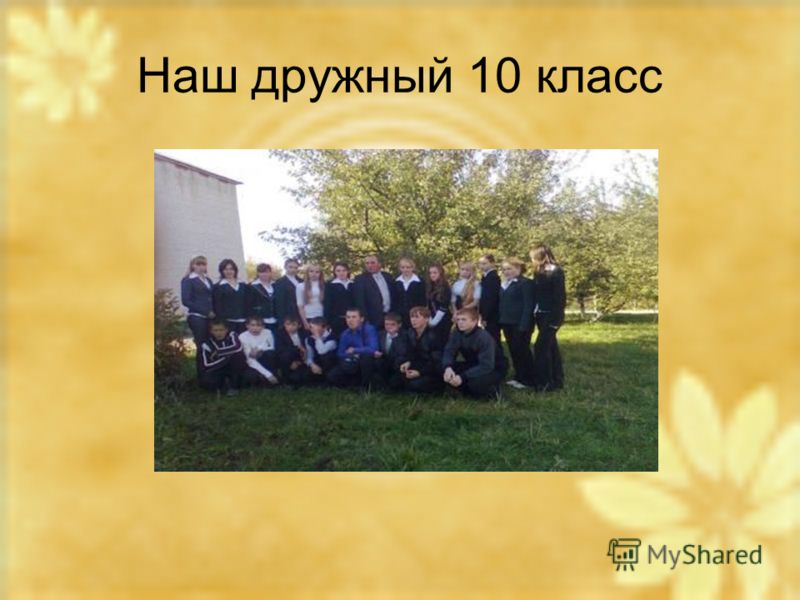 Наш дружный 10 класс

MyShared